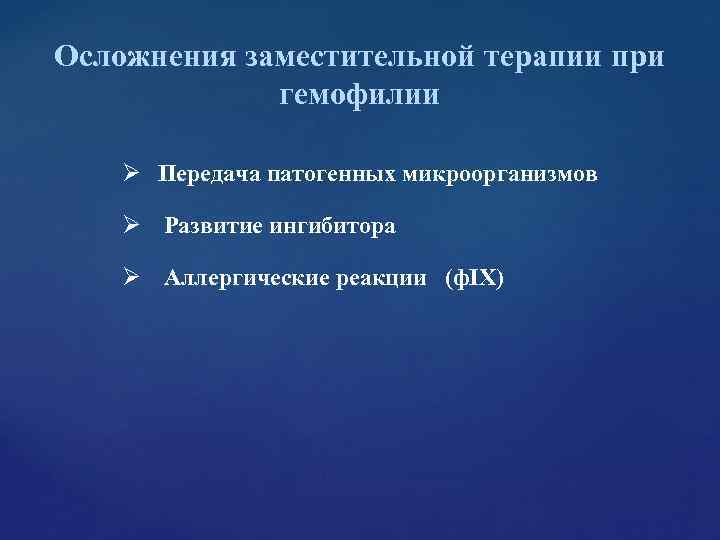 Осложнения заместительной терапии при гемофилии

➢ Передача патогенных микроорганизмов

➢ Развитие ингибитора

➢ Аллергические реакции (фIX)